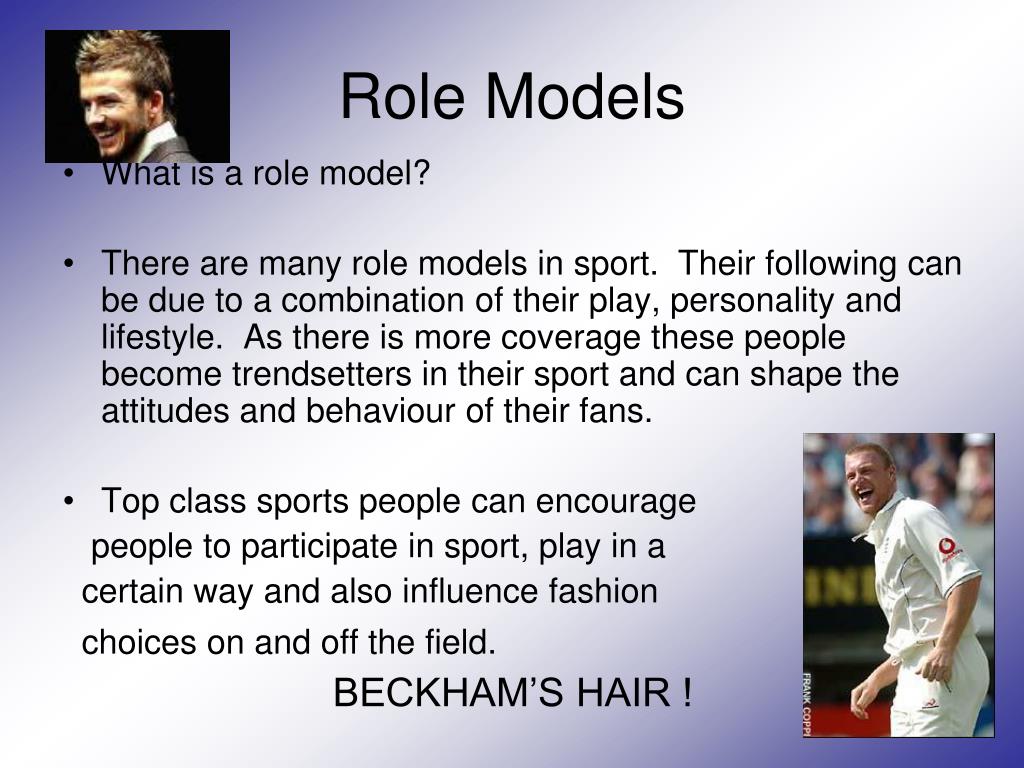 Role Models

• What is a role model?

• There are many role models in sport. Their following can be due to a combination of their play, personality and lifestyle. As there is more coverage these people become trendsetters in their sport and can shape the attitudes and behaviour of their fans.

• Top class sports people can encourage people to participate in sport, play in a certain way and also influence fashion choices on and off the field.

BECKHAM'S HAIR !

FRANK COPPI